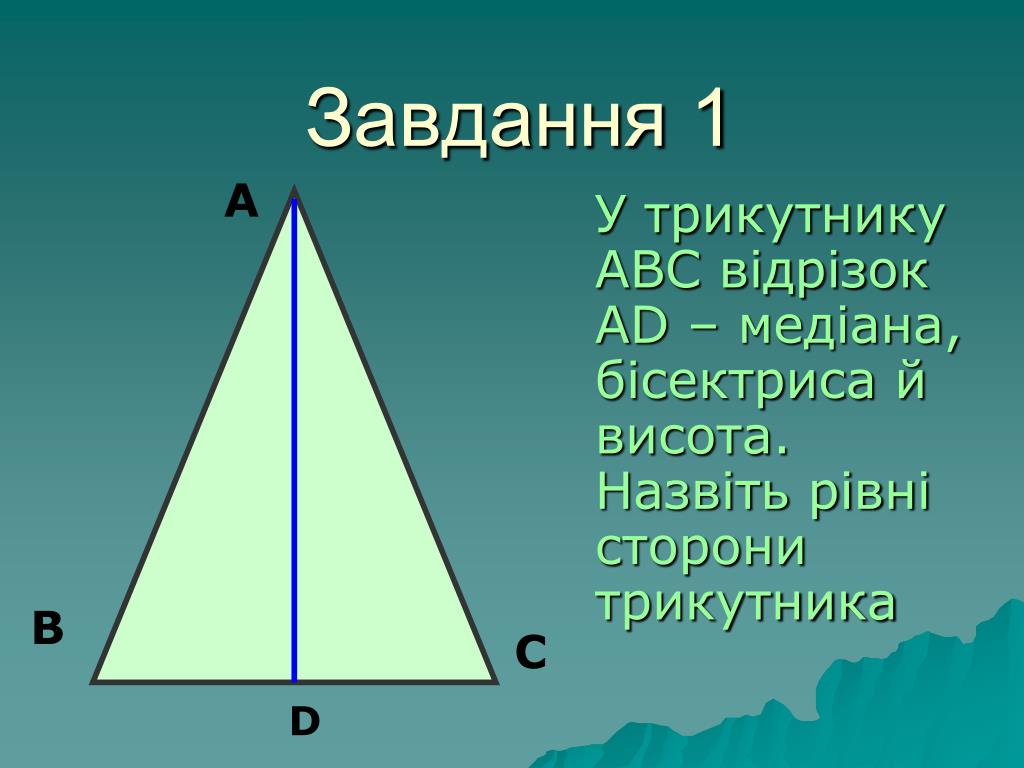 Завдання 1

A

B

C

D

У трикутнику ABC відрізок AD – медіана, бісектриса й висота. Назвіть рівні сторони трикутника